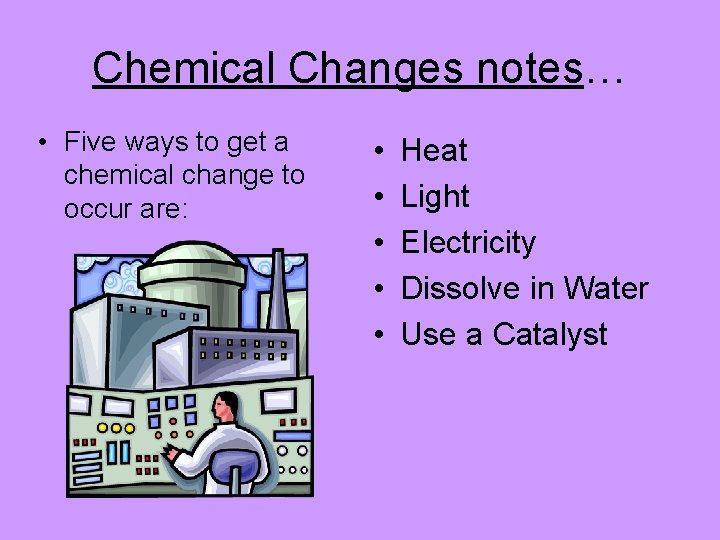 Chemical Changes notes…

• Five ways to get a chemical change to occur are:

• Heat
• Light
• Electricity
• Dissolve in Water
• Use a Catalyst